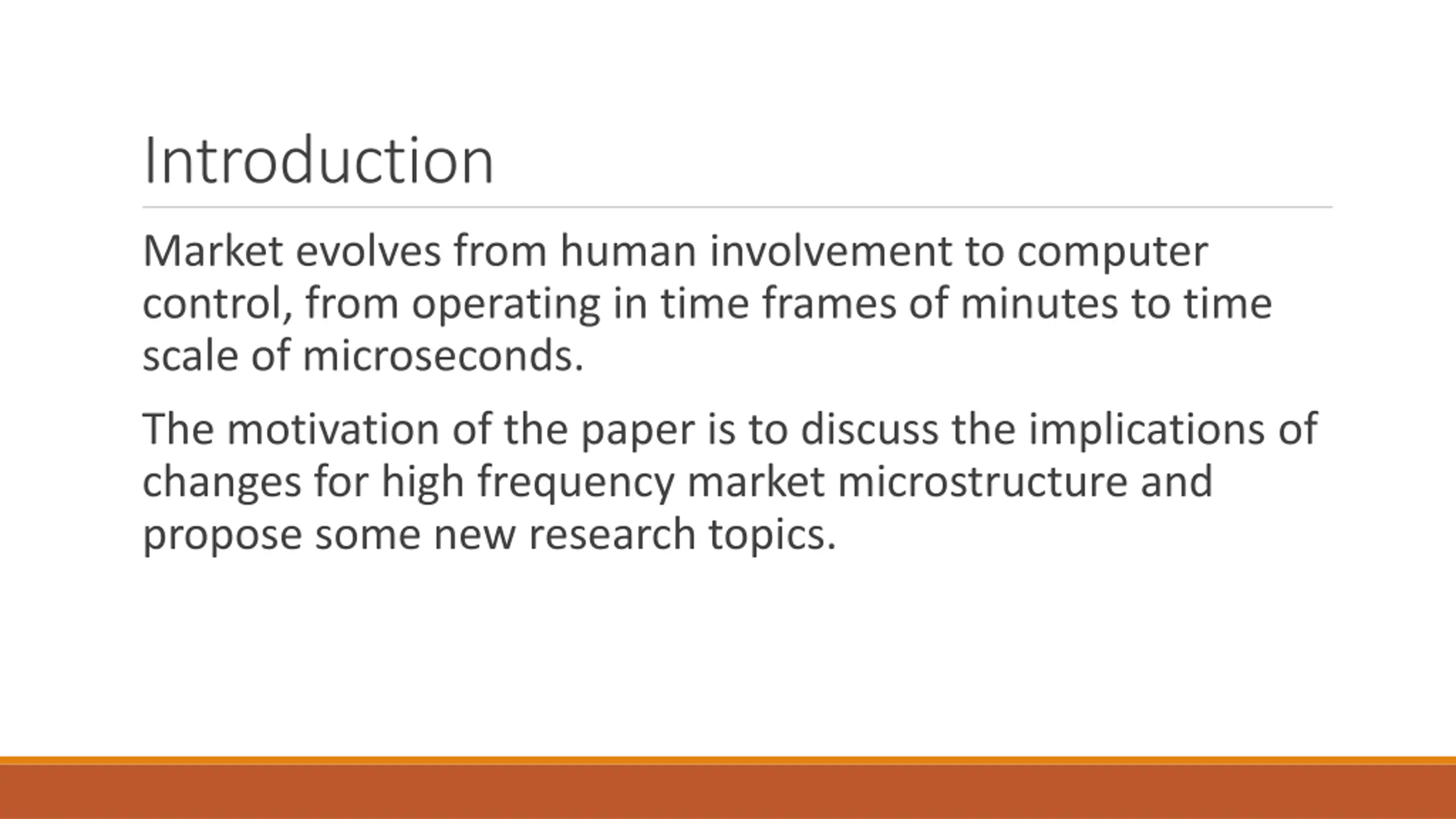 Introduction

Market evolves from human involvement to computer control, from operating in time frames of minutes to time scale of microseconds.

The motivation of the paper is to discuss the implications of changes for high frequency market microstructure and propose some new research topics.